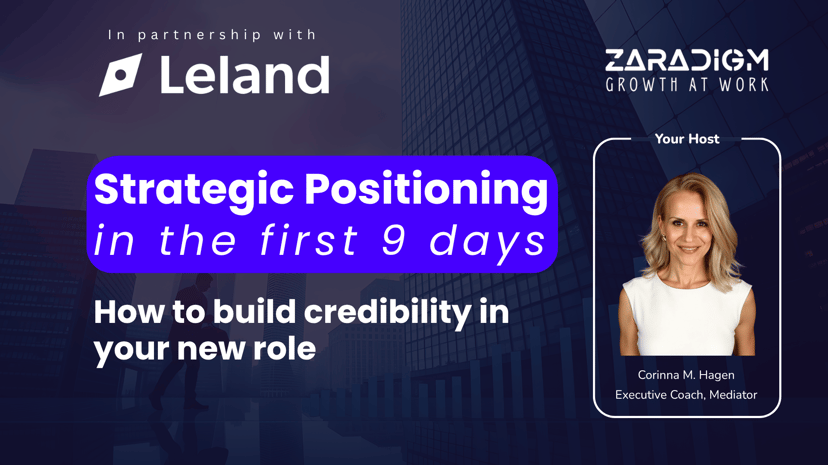 In partnership with

Leland

ZARADIGM
GROWTH AT WORK

Strategic Positioning
in the first 9 days

How to build credibility in your new role

Your Host

Corinna M. Hagen
Executive Coach, Mediator